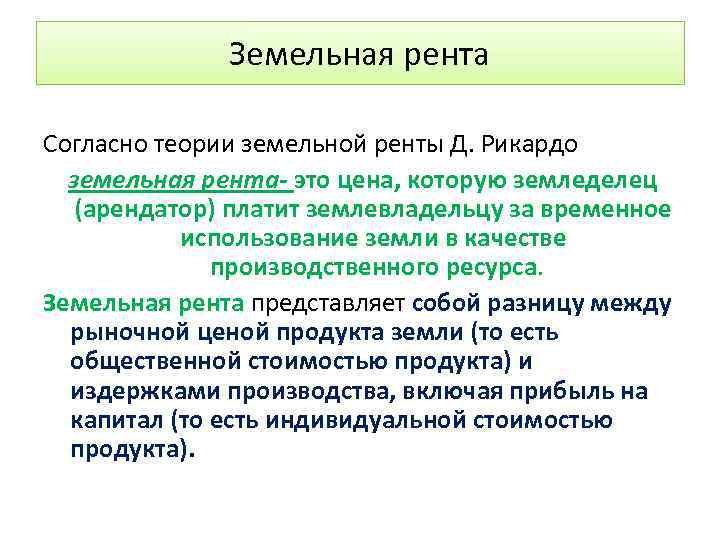 Земельная рента

Согласно теории земельной ренты Д. Рикардо

земельная рента- это цена, которую земледелец (арендатор) платит землевладельцу за временное использование земли в качестве производственного ресурса.

Земельная рента представляет собой разницу между рыночной ценой продукта земли (то есть общественной стоимостью продукта) и издержками производства, включая прибыль на капитал (то есть индивидуальной стоимостью продукта).